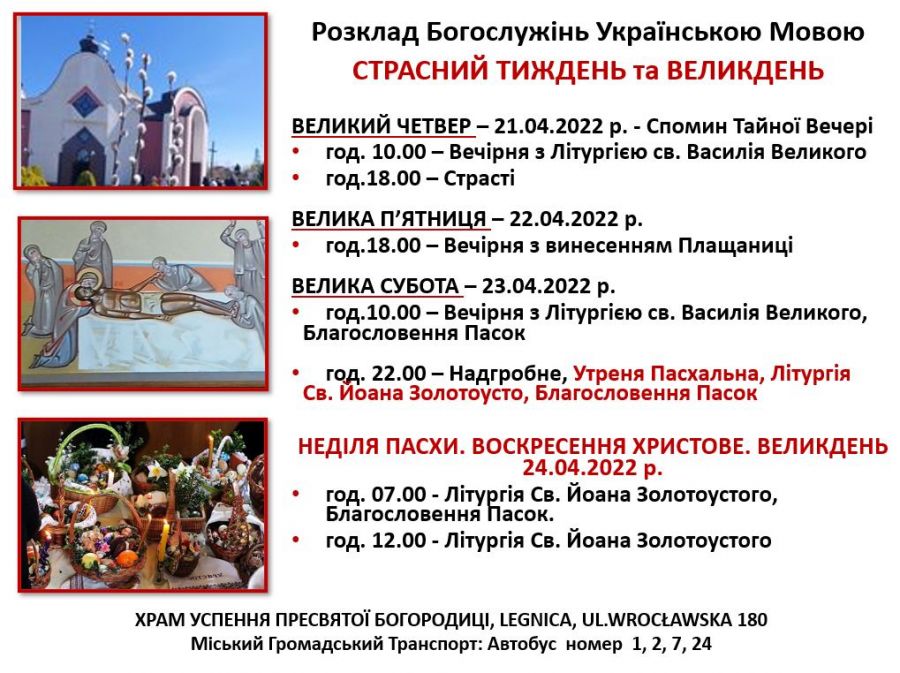 Розклад Богослужінь Українською Мовою
СТРАСНИЙ ТИЖДЕНЬ та ВЕЛИКДЕНЬ

ВЕЛИКИЙ ЧЕТВЕР – 21.04.2022 р. - Спомин Тайної Вечері
• год. 10.00 – Вечірня з Літургією св. Василія Великого
• год.18.00 – Страсті

ВЕЛИКА П'ЯТНИЦЯ – 22.04.2022 р.
• год.18.00 – Вечірня з винесенням Плащаниці

ВЕЛИКА СУБОТА – 23.04.2022 р.
• год.10.00 – Вечірня з Літургією св. Василія Великого, Благословення Пасок

• год. 22.00 – Надгробне, Утреня Пасхальна, Літургія Св. Йоана Золотоусто, Благословення Пасок

НЕДІЛЯ ПАСХИ. ВОСКРЕСЕННЯ ХРИСТОВЕ. ВЕЛИКДЕНЬ 24.04.2022 р.
• год. 07.00 - Літургія Св. Йоана Золотоустого, Благословення Пасок.
• год. 12.00 - Літургія Св. Йоана Золотоустого

ХРАМ УСПЕННЯ ПРЕСВЯТОЇ БОГОРОДИЦІ, LEGNICA, UL.WROCŁAWSKA 180
Міський Громадський Транспорт: Автобус номер 1, 2, 7, 24